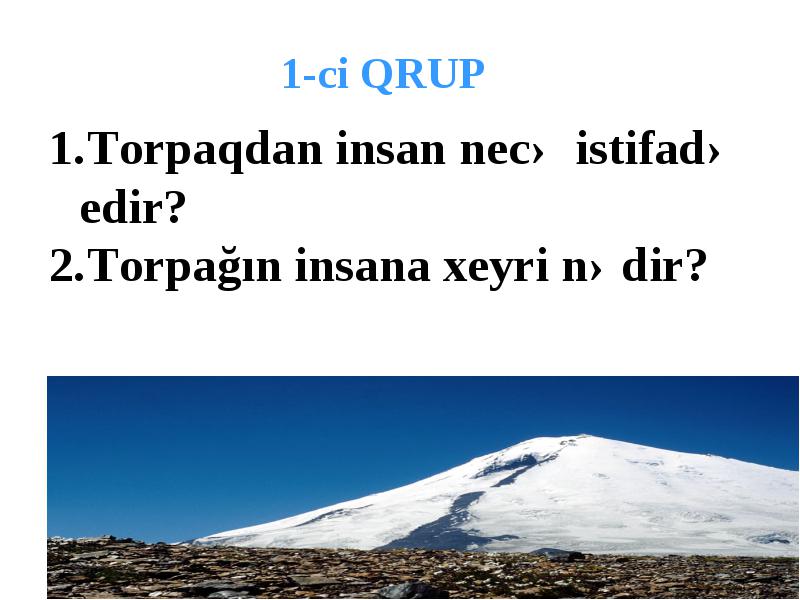 1-ci QRUP

1.Torpaqdan insan nec› istifad› edir?
2.Torpağın insana xeyri n› dir?